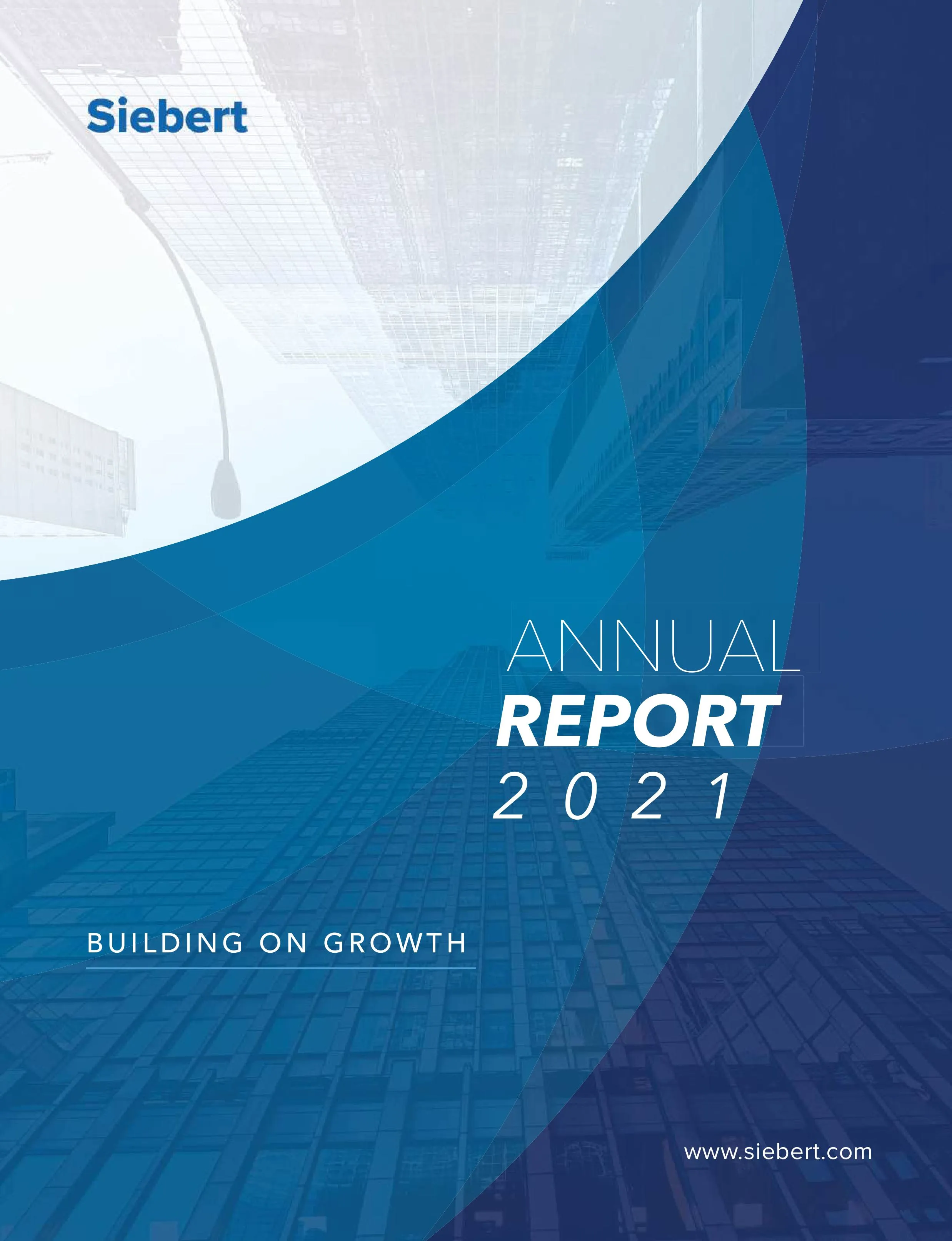 Siebert

ANNUAL
REPORT
2021

BUILDING ON GROWTH

www.siebert.com